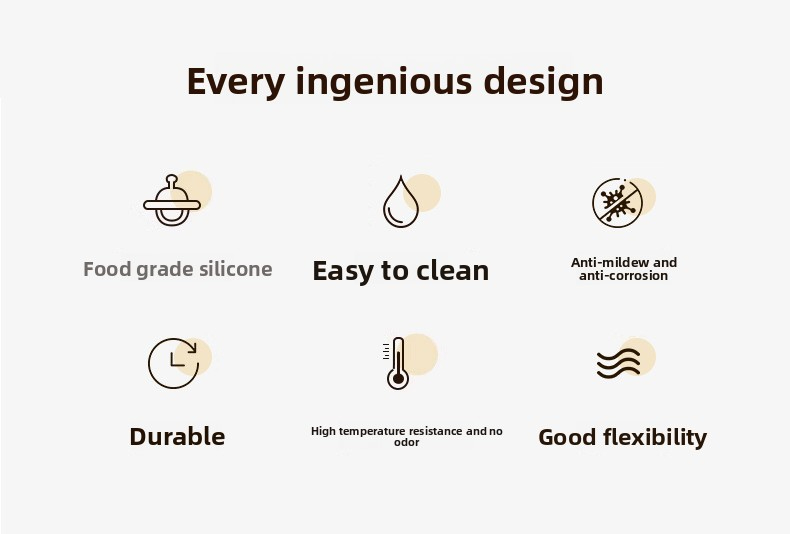 Every ingenious design

Food grade silicone

Easy to clean

Anti-mildew and anti-corrosion

Durable

High temperature resistance and no odor

Good flexibility